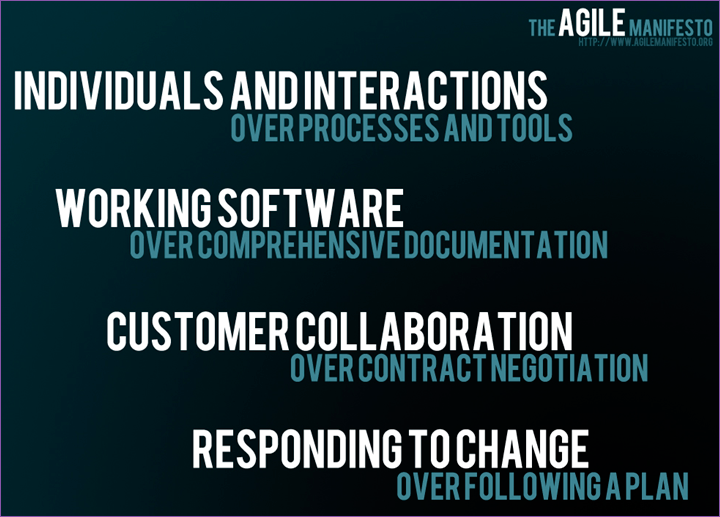 THE AGILE MANIFESTO
HTTP://WWW.AGILEMANIFESTO.ORG

INDIVIDUALS AND INTERACTIONS
OVER PROCESSES AND TOOLS

WORKING SOFTWARE
OVER COMPREHENSIVE DOCUMENTATION

CUSTOMER COLLABORATION
OVER CONTRACT NEGOTIATION

RESPONDING TO CHANGE
OVER FOLLOWING A PLAN